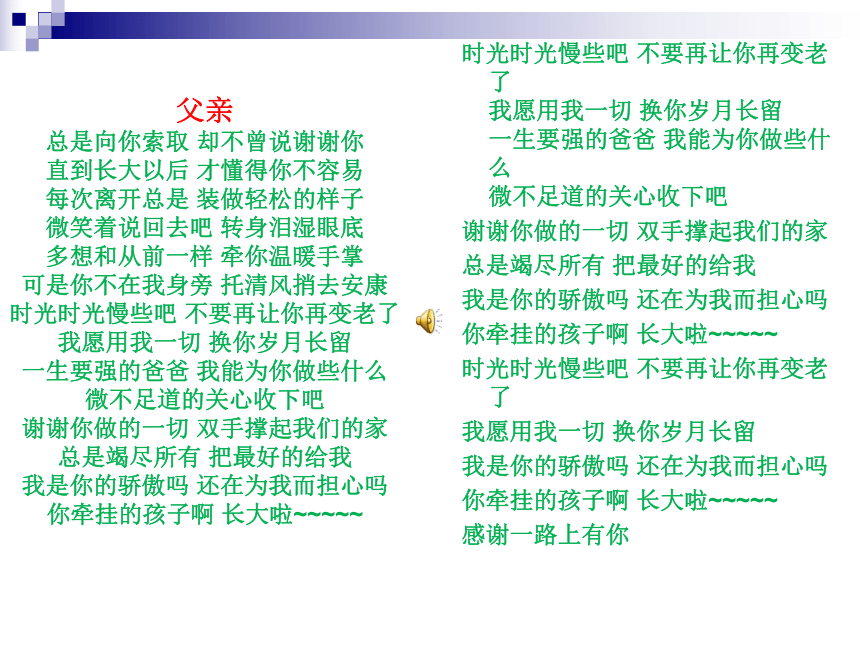 父亲

总是向你索取 却不曾说谢谢你
直到长大以后 才懂得你不容易
每次离开总是 装做轻松的样子
微笑着说回去吧 转身泪湿眼底
多想和从前一样 牵你温暖手掌
可是你不在我身旁 托清风捎去安康
时光时光慢些吧 不要再让你再变老了
我愿用我一切 换你岁月长留
一生要强的爸爸 我能为你做些什么
微不足道的关心收下吧
谢谢你做的一切 双手撑起我们的家
总是竭尽所有 把最好的给我
我是你的骄傲吗 还在为我而担心吗
你牵挂的孩子啊 长大啦~~~~~

时光时光慢些吧 不要再让你再变老了
我愿用我一切 换你岁月长留
一生要强的爸爸 我能为你做些什么
微不足道的关心收下吧
谢谢你做的一切 双手撑起我们的家
总是竭尽所有 把最好的给我
我是你的骄傲吗 还在为我而担心吗
你牵挂的孩子啊 长大啦~~~~~
时光时光慢些吧 不要再让你再变老了
我愿用我一切 换你岁月长留
我是你的骄傲吗 还在为我而担心吗
你牵挂的孩子啊 长大啦~~~~~
感谢一路上有你